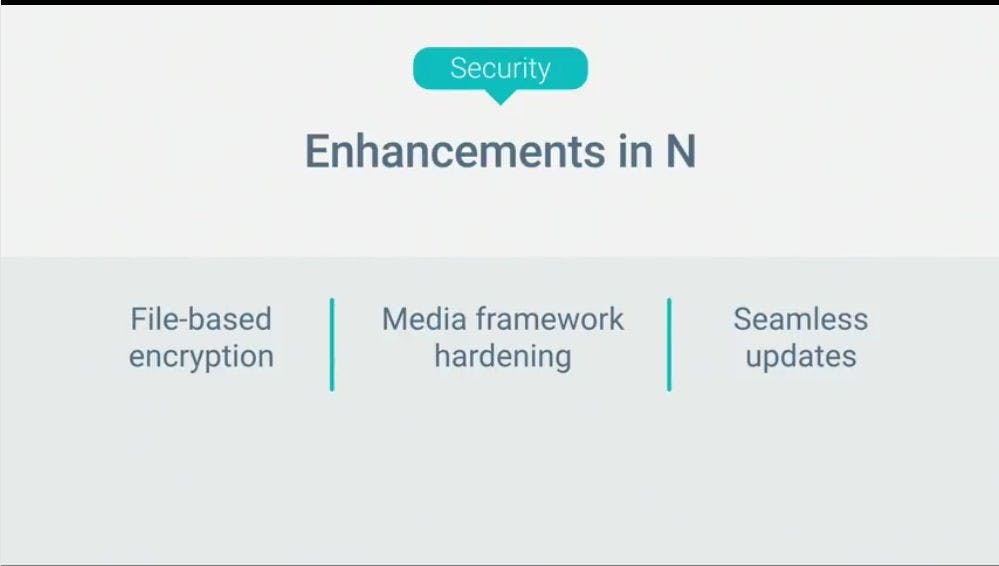 Security

Enhancements in N

File-based encryption

Media framework hardening

Seamless updates